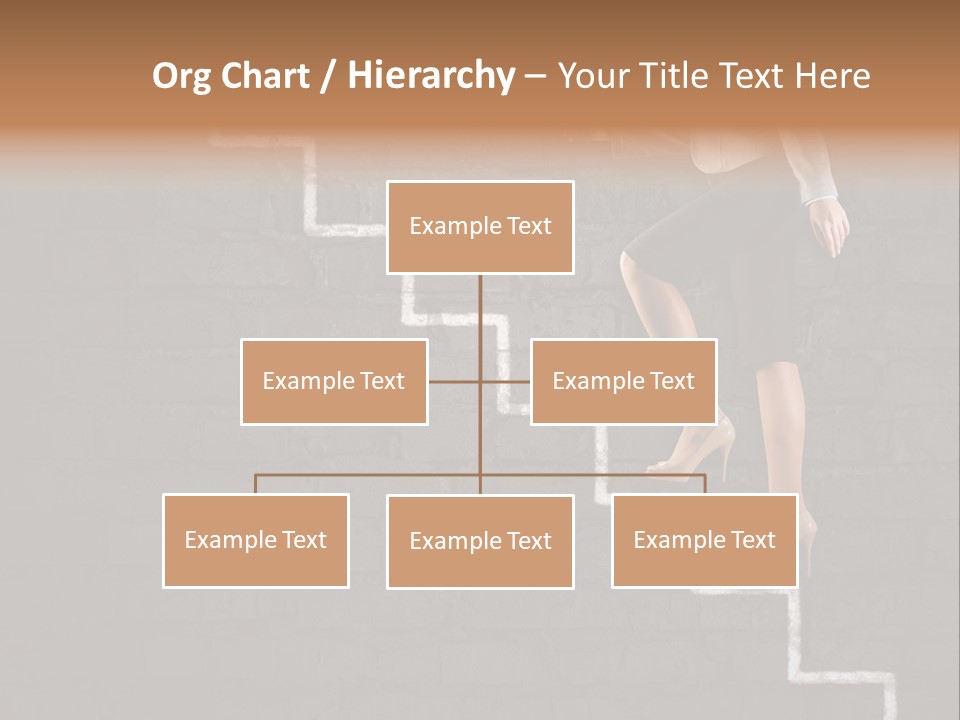 Org Chart / Hierarchy – Your Title Text Here

Example Text

Example Text

Example Text

Example Text

Example Text

Example Text